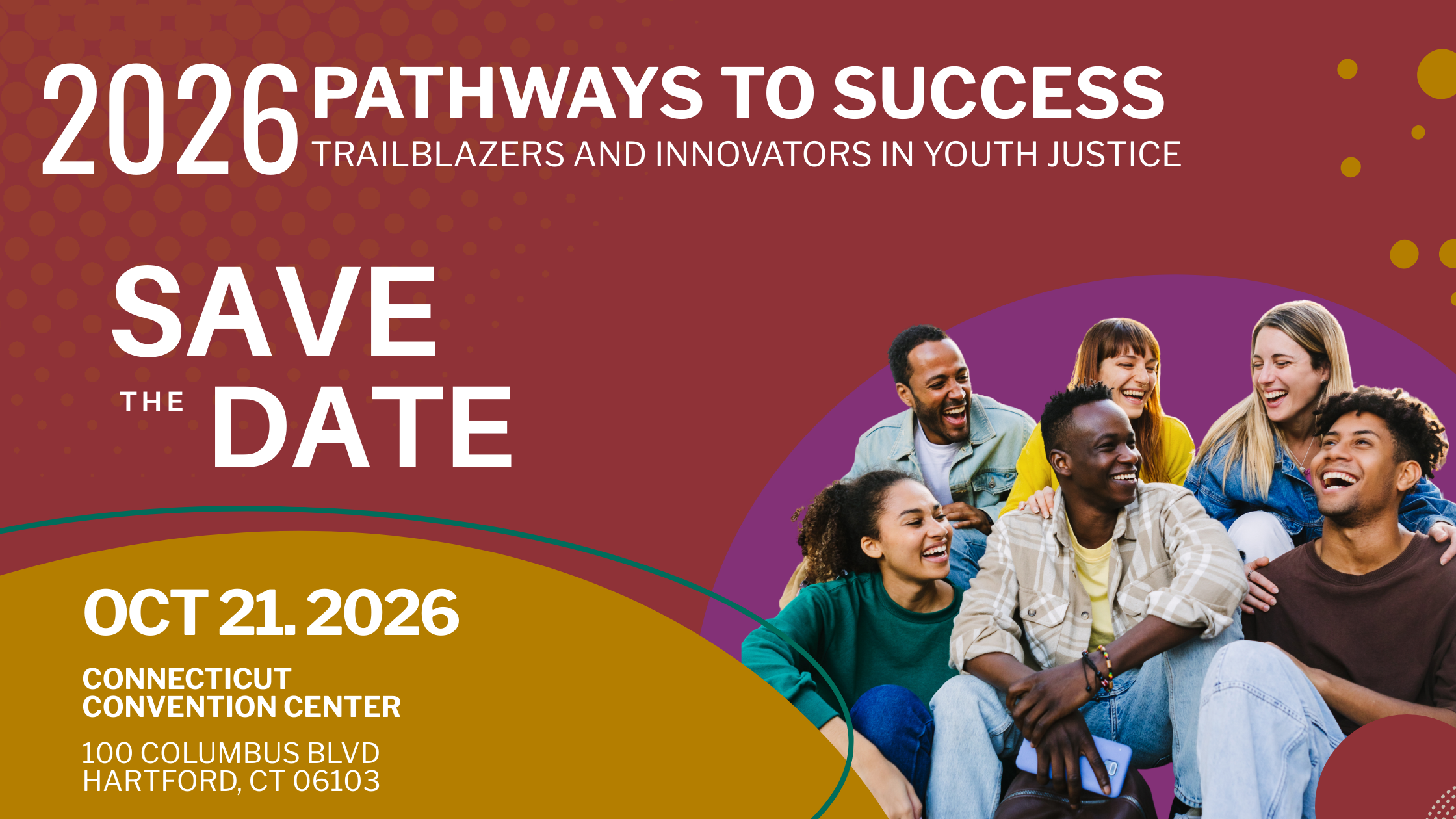 2026 PATHWAYS TO SUCCESS
TRAILBLAZERS AND INNOVATORS IN YOUTH JUSTICE

SAVE THE DATE

OCT 21. 2026

CONNECTICUT CONVENTION CENTER

100 COLUMBUS BLVD
HARTFORD, CT 06103